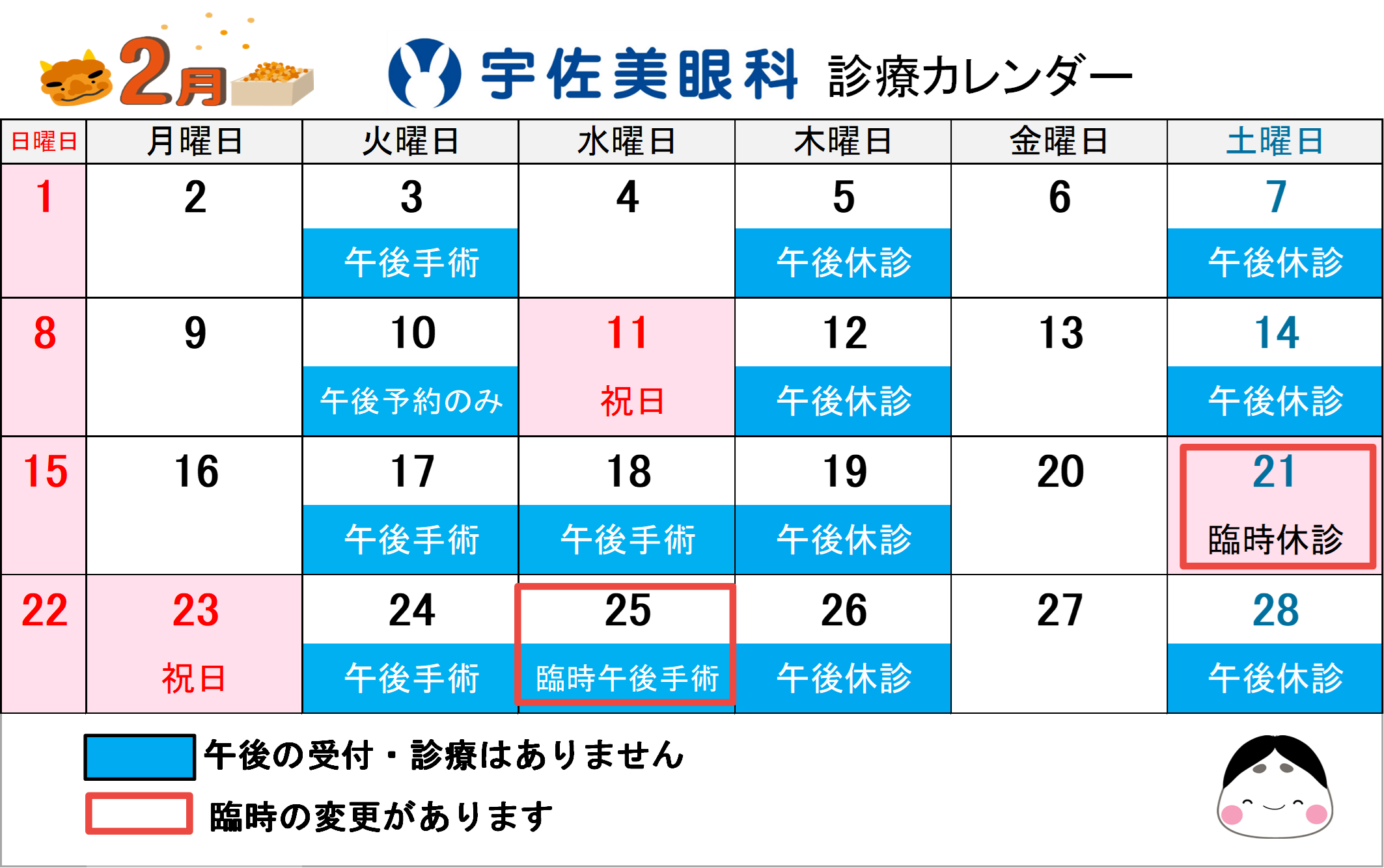 2月

宇佐美眼科 診療カレンダー

| 日曜日 | 月曜日 | 火曜日 | 水曜日 | 木曜日 | 金曜日 | 土曜日 |
|---|---|---|---|---|---|---|
| 1 | 2 | 3 午後手術 | 4 | 5 午後休診 | 6 | 7 午後休診 |
| 8 | 9 | 10 午後予約のみ | 11 祝日 | 12 午後休診 | 13 | 14 午後休診 |
| 15 | 16 | 17 午後手術 | 18 午後手術 | 19 午後休診 | 20 | 21 臨時休診 |
| 22 | 23 祝日 | 24 午後手術 | 25 臨時午後手術 | 26 午後休診 | 27 | 28 午後休診 |

午後の受付・診療はありません

臨時の変更があります